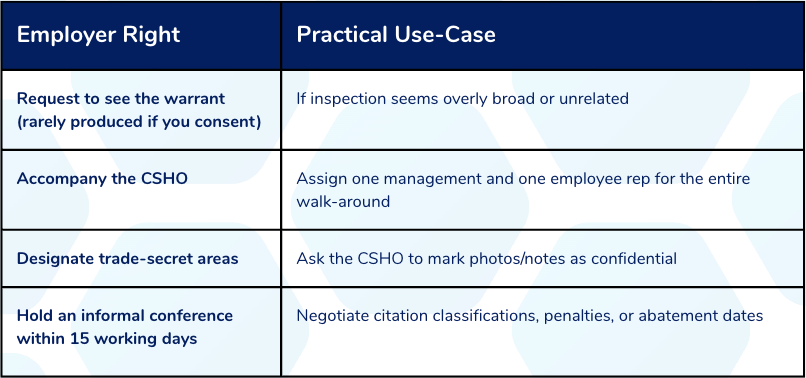 | Employer Right | Practical Use-Case |
|---|---|
| Request to see the warrant (rarely produced if you consent) | If inspection seems overly broad or unrelated |
| Accompany the CSHO | Assign one management and one employee rep for the entire walk-around |
| Designate trade-secret areas | Ask the CSHO to mark photos/notes as confidential |
| Hold an informal conference within 15 working days | Negotiate citation classifications, penalties, or abatement dates |